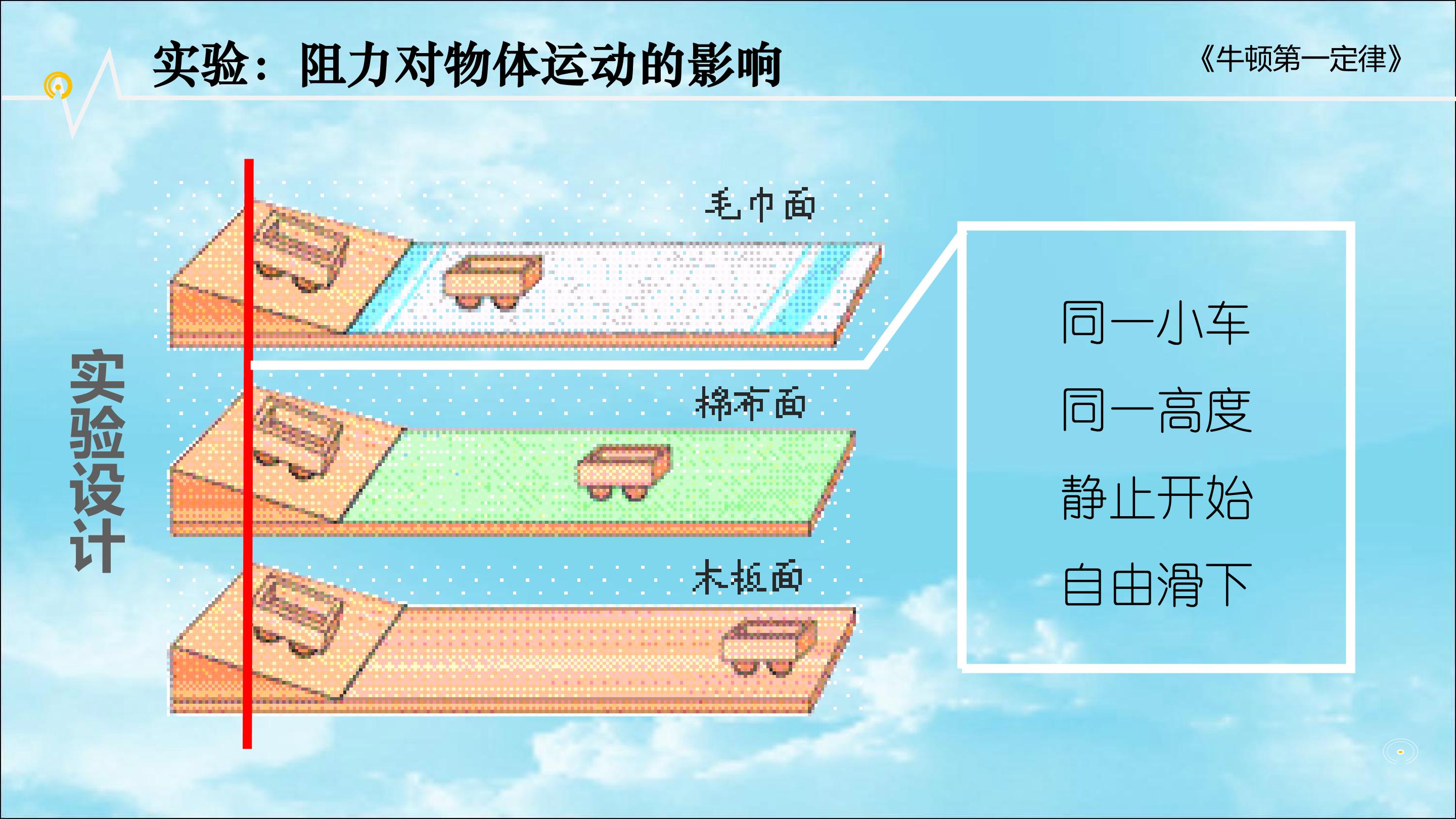 实验：阻力对物体运动的影响

《牛顿第一定律》

实验设计

毛巾面

棉布面

木板面

同一小车
同一高度
静止开始
自由滑下